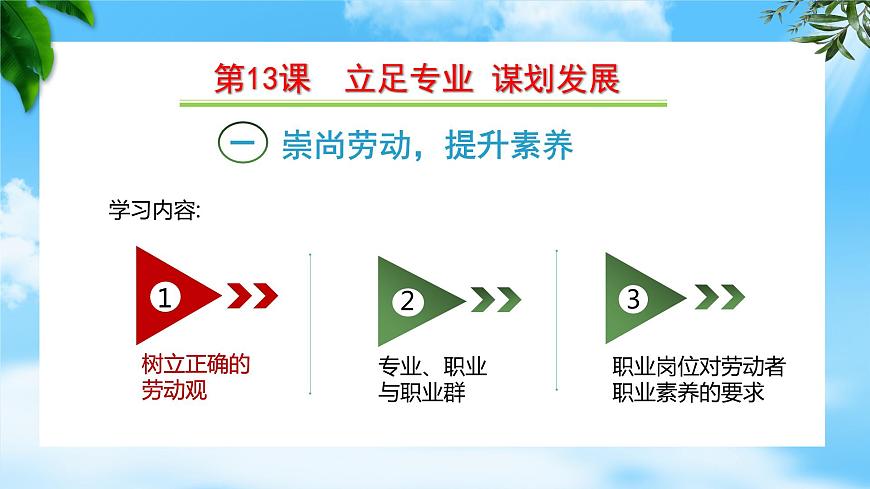 第13课　立足专业 谋划发展

一 崇尚劳动，提升素养

学习内容:

1
树立正确的劳动观

2
专业、职业与职业群

3
职业岗位对劳动者职业素养的要求